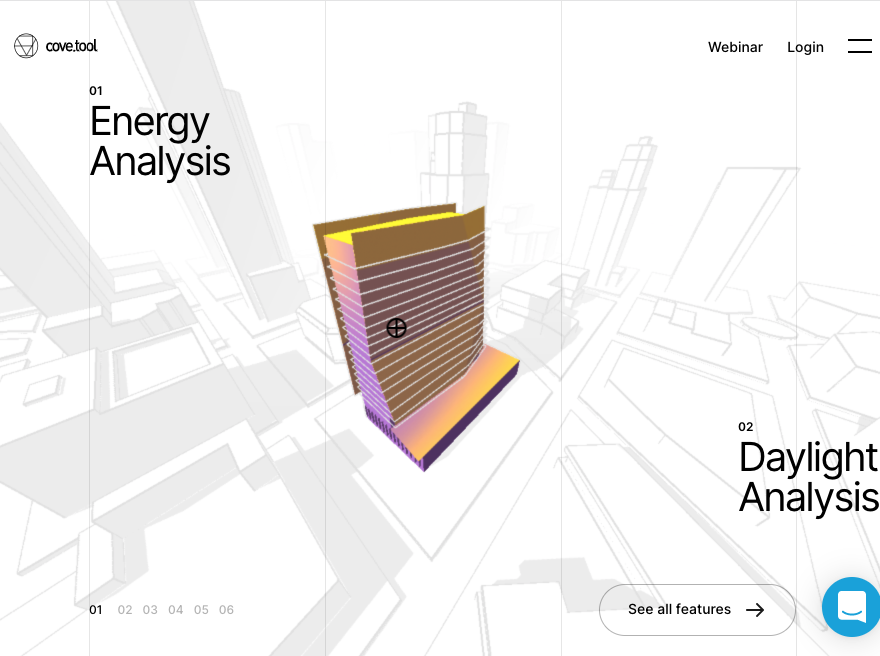 cove.tool

Webinar Login

01
Energy Analysis

02
Daylight Analysis

01 02 03 04 05 06

See all features